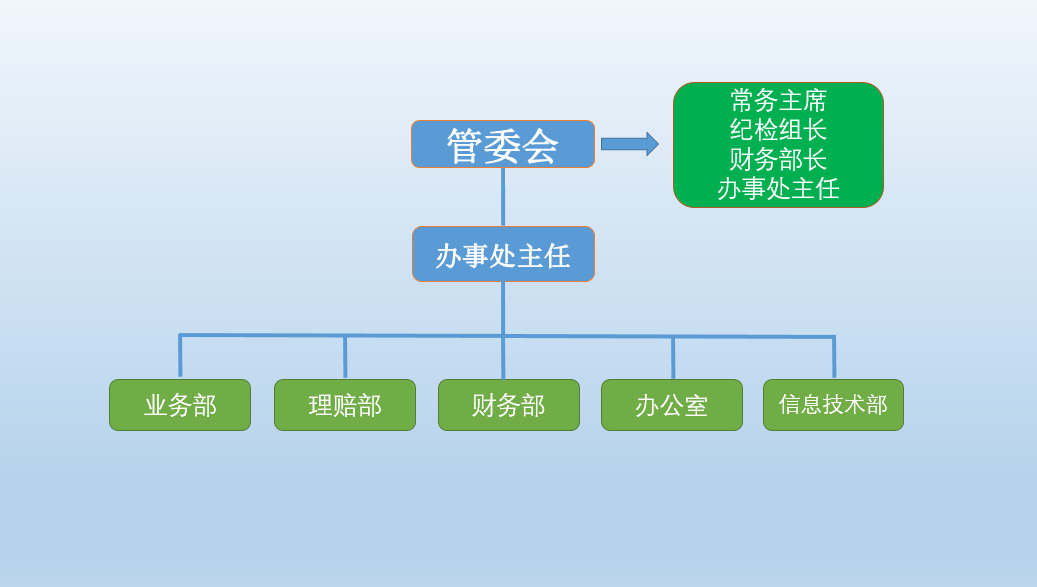 管委会

常务主席
纪检组长
财务部长
办事处主任

办事处主任

业务部

理赔部

财务部

办公室

信息技术部